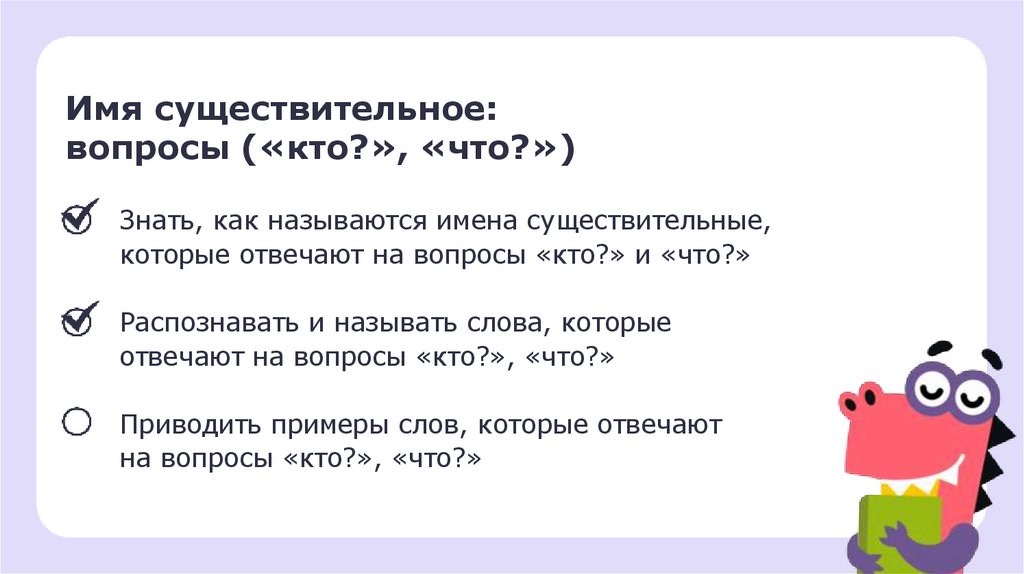 Имя существительное: вопросы («кто?», «что?»)

Знать, как называются имена существительные, которые отвечают на вопросы «кто?» и «что?»

Распознавать и называть слова, которые отвечают на вопросы «кто?», «что?»

Приводить примеры слов, которые отвечают на вопросы «кто?», «что?»